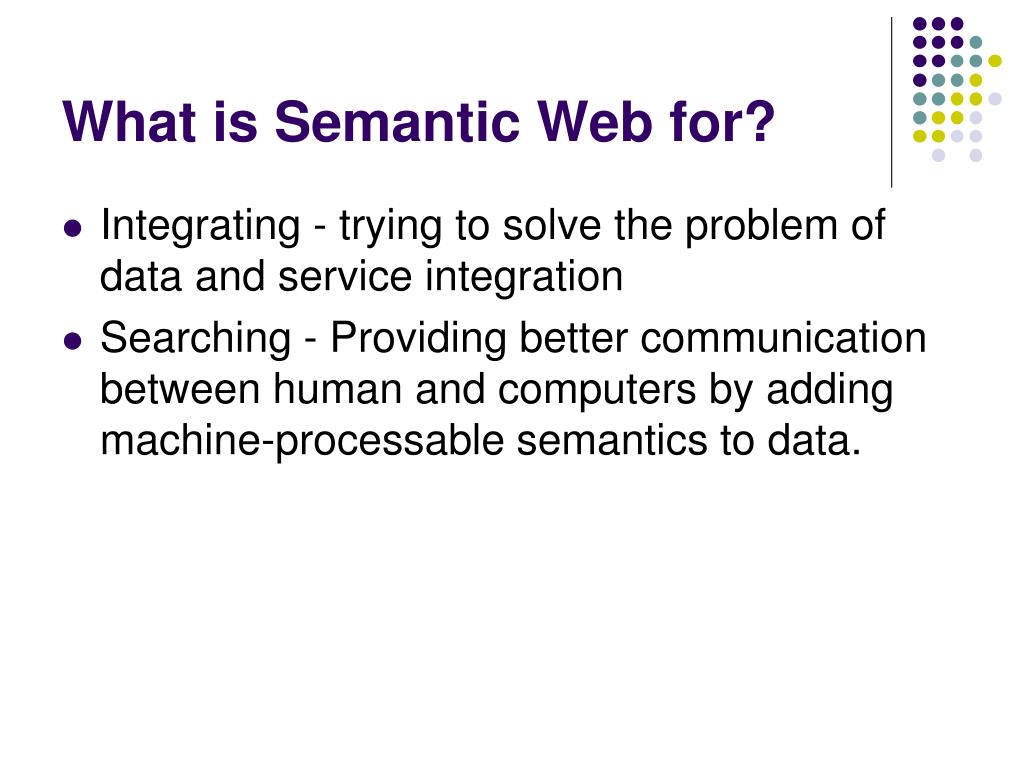 What is Semantic Web for?

- Integrating - trying to solve the problem of data and service integration
- Searching - Providing better communication between human and computers by adding machine-processable semantics to data.